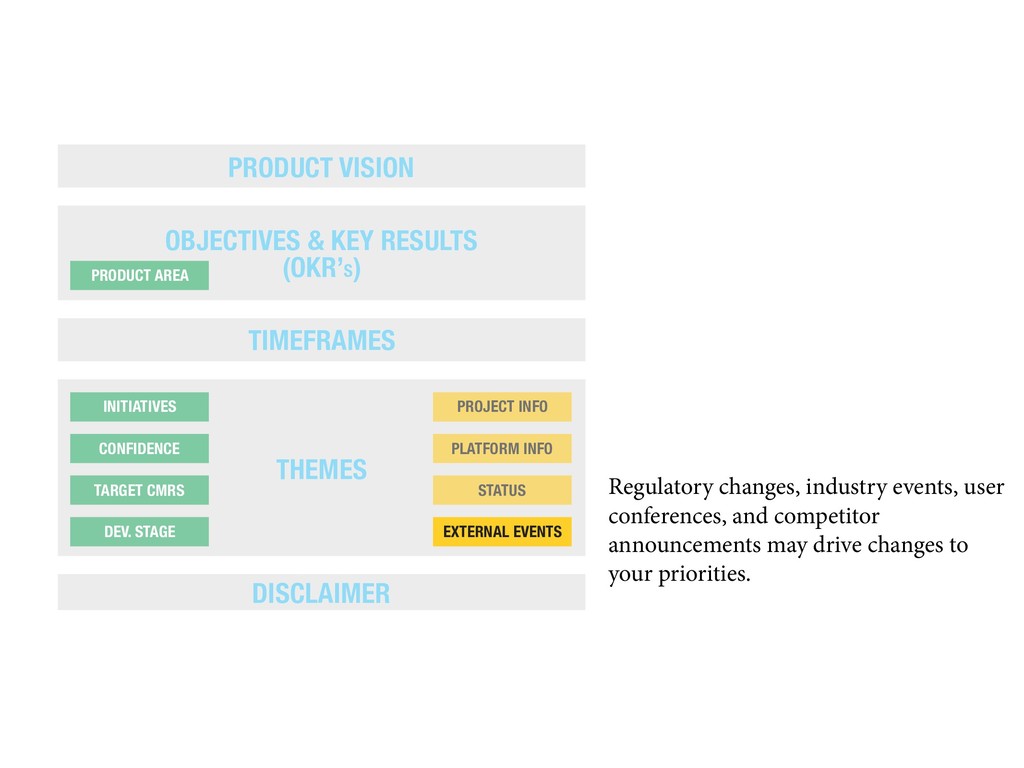 PRODUCT VISION

OBJECTIVES & KEY RESULTS (OKR's)

PRODUCT AREA

TIMEFRAMES

INITIATIVES

CONFIDENCE

TARGET CMRS

DEV. STAGE

THEMES

PROJECT INFO

PLATFORM INFO

STATUS

EXTERNAL EVENTS

DISCLAIMER

Regulatory changes, industry events, user conferences, and competitor announcements may drive changes to your priorities.